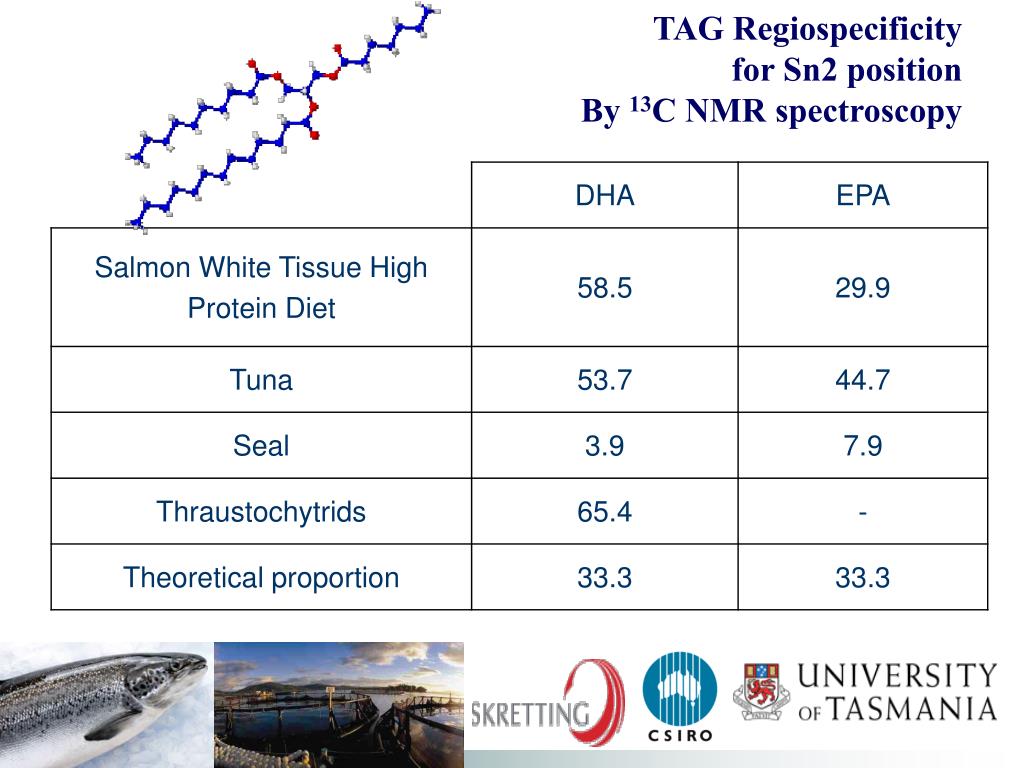 TAG Regiospecificity
for Sn2 position
By $^{13}$C NMR spectroscopy

| | DHA | EPA |
|---|---|---|
| Salmon White Tissue High Protein Diet | 58.5 | 29.9 |
| Tuna | 53.7 | 44.7 |
| Seal | 3.9 | 7.9 |
| Thraustochytrids | 65.4 | - |
| Theoretical proportion | 33.3 | 33.3 |

SKRETTING

CSIRO

UNIVERSITY OF TASMANIA